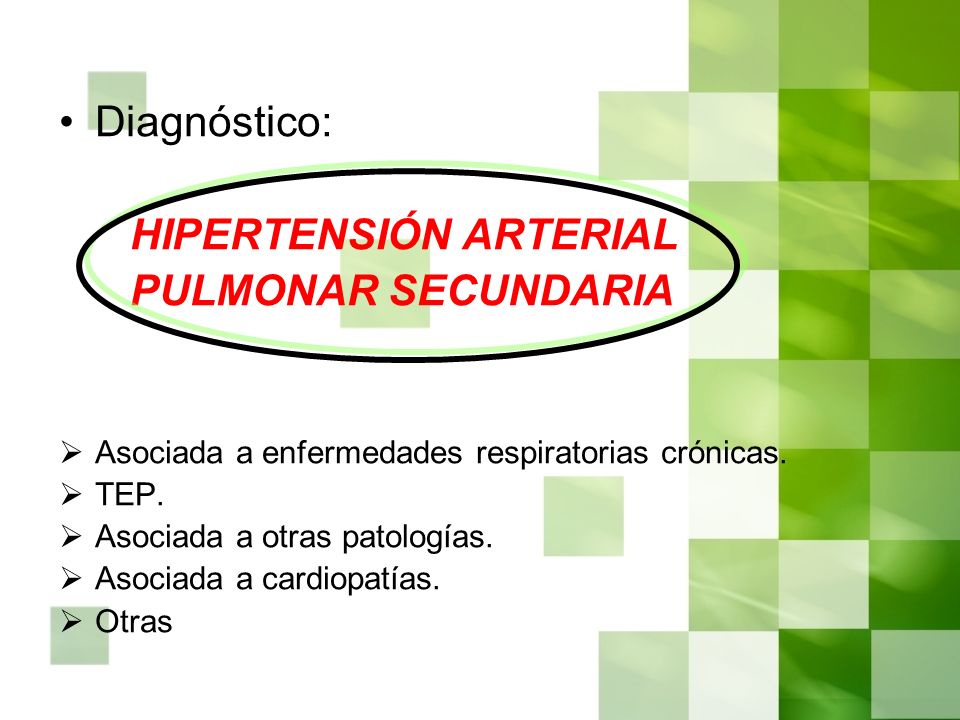 • Diagnóstico:

HIPERTENSIÓN ARTERIAL PULMONAR SECUNDARIA

➢ Asociada a enfermedades respiratorias crónicas.
➢ TEP.
➢ Asociada a otras patologías.
➢ Asociada a cardiopatías.
➢ Otras